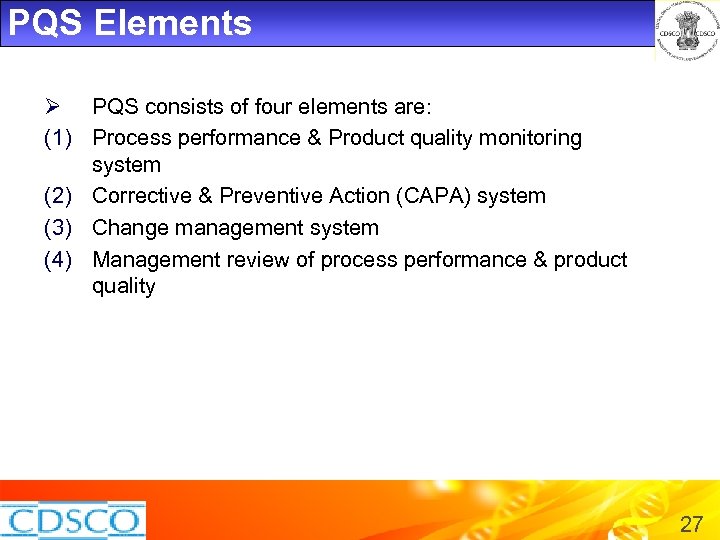 PQS Elements

CDSCO CDSCO

➢ PQS consists of four elements are:

(1) Process performance & Product quality monitoring system

(2) Corrective & Preventive Action (CAPA) system

(3) Change management system

(4) Management review of process performance & product quality

CDSCO

27